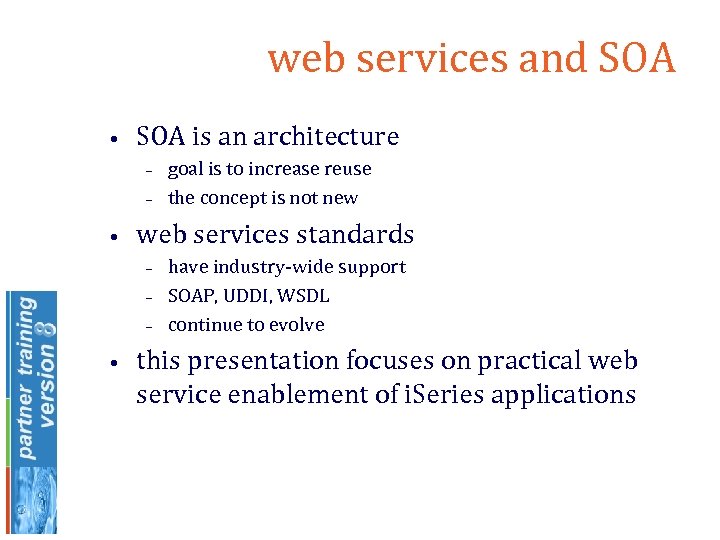 web services and SOA

• SOA is an architecture
  – goal is to increase reuse
  – the concept is not new
• web services standards
  – have industry-wide support
  – SOAP, UDDI, WSDL
  – continue to evolve
• this presentation focuses on practical web service enablement of iSeries applications

partner training
version 8